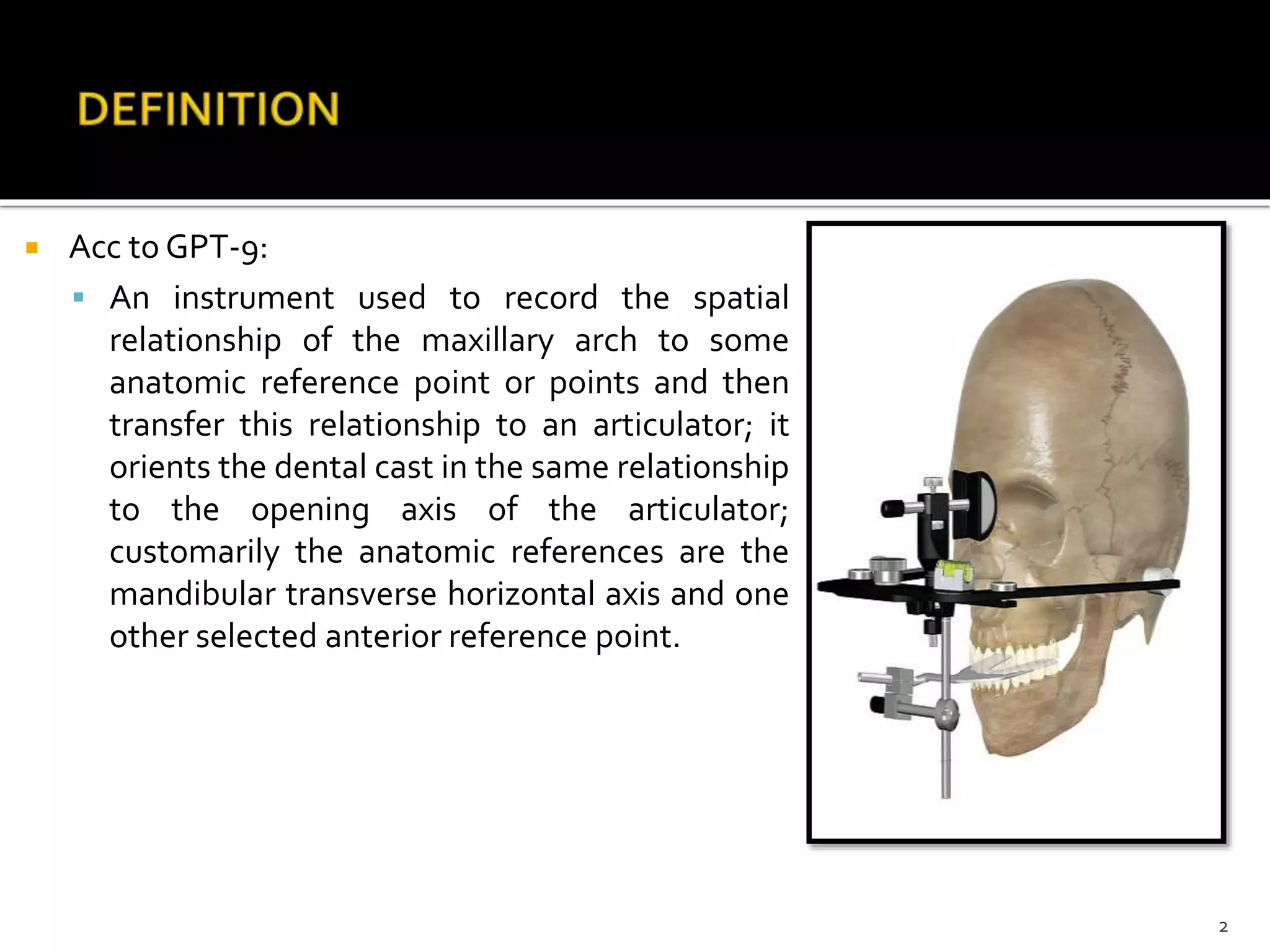 DEFINITION

Acc to GPT-9:

An instrument used to record the spatial relationship of the maxillary arch to some anatomic reference point or points and then transfer this relationship to an articulator; it orients the dental cast in the same relationship to the opening axis of the articulator; customarily the anatomic references are the mandibular transverse horizontal axis and one other selected anterior reference point.

2